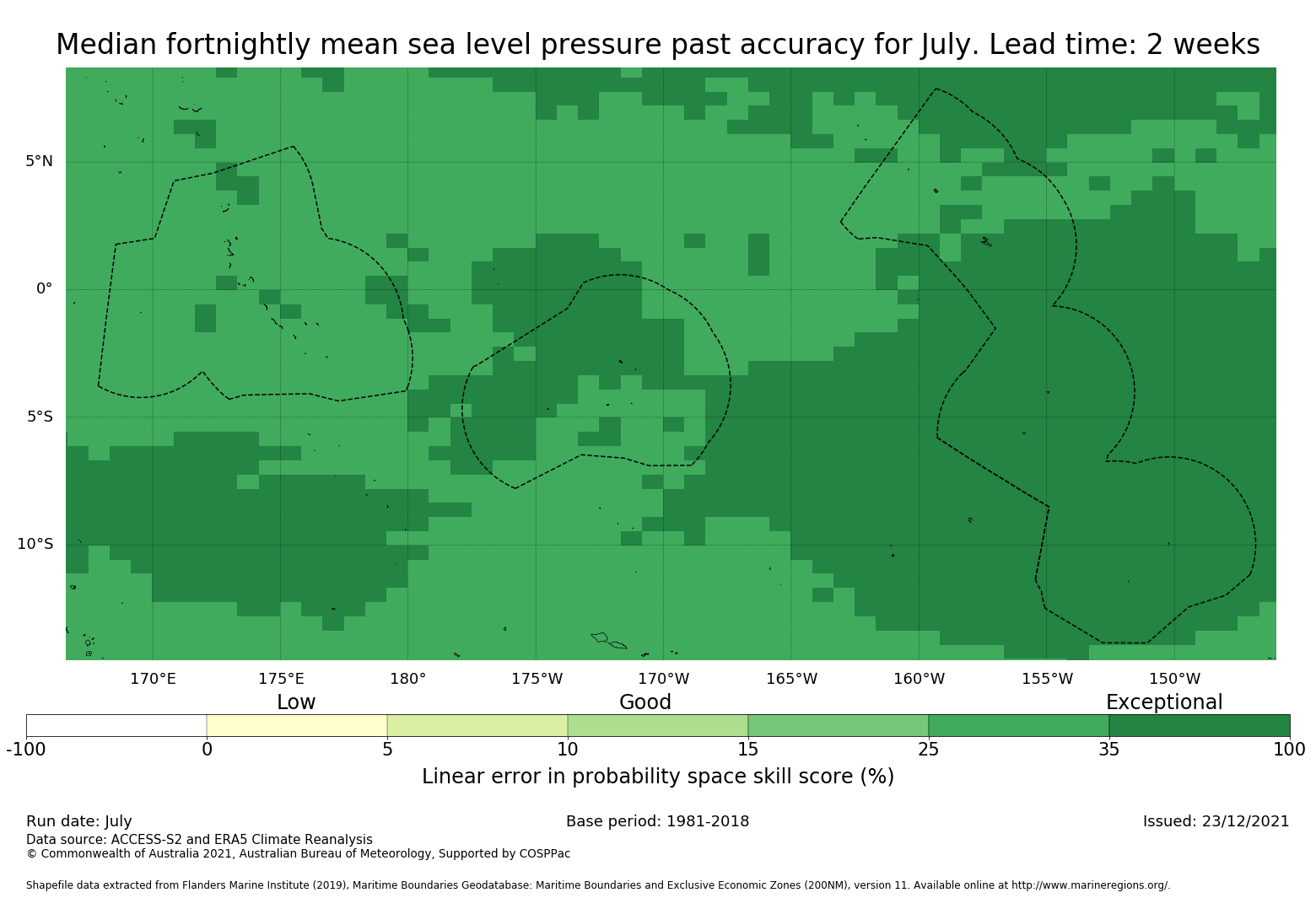 Median fortnightly mean sea level pressure past accuracy for July. Lead time: 2 weeks

5°N
0°
5°S
10°S

170°E 175°E 180° 175°W 170°W 165°W 160°W 155°W 150°W

Low Good Exceptional

-100 0 5 10 15 25 35 100

Linear error in probability space skill score (%)

Run date: July
Base period: 1981-2018
Issued: 23/12/2021
Data source: ACCESS-S2 and ERA5 Climate Reanalysis
© Commonwealth of Australia 2021, Australian Bureau of Meteorology, Supported by COSPPac

Shapefile data extracted from Flanders Marine Institute (2019), Maritime Boundaries Geodatabase: Maritime Boundaries and Exclusive Economic Zones (200NM), version 11. Available online at http://www.marineregions.org/.